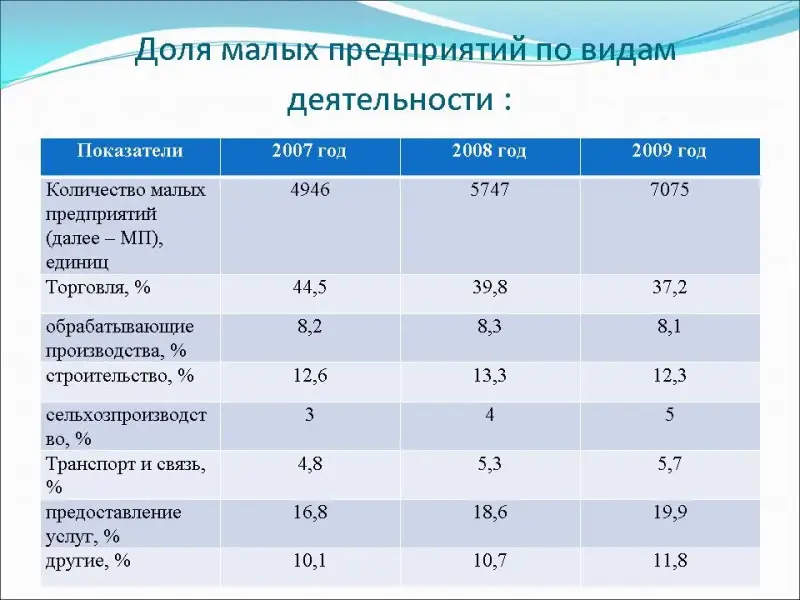 Доля малых предприятий по видам деятельности :

| Показатели | 2007 год | 2008 год | 2009 год |
|---|---|---|---|
| Количество малых предприятий (далее – МП), единиц | 4946 | 5747 | 7075 |
| Торговля, % | 44,5 | 39,8 | 37,2 |
| обрабатывающие производства, % | 8,2 | 8,3 | 8,1 |
| строительство, % | 12,6 | 13,3 | 12,3 |
| сельхозпроизводство, % | 3 | 4 | 5 |
| Транспорт и связь, % | 4,8 | 5,3 | 5,7 |
| предоставление услуг, % | 16,8 | 18,6 | 19,9 |
| другие, % | 10,1 | 10,7 | 11,8 |